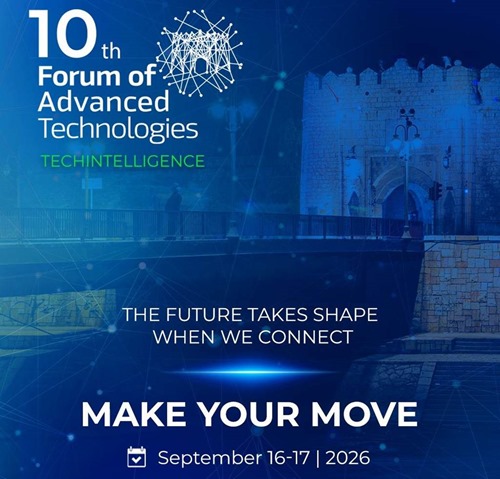 10th
Forum of
Advanced
Technologies
TECHINTELLIGENCE

THE FUTURE TAKES SHAPE
WHEN WE CONNECT

MAKE YOUR MOVE

September 16-17 | 2026